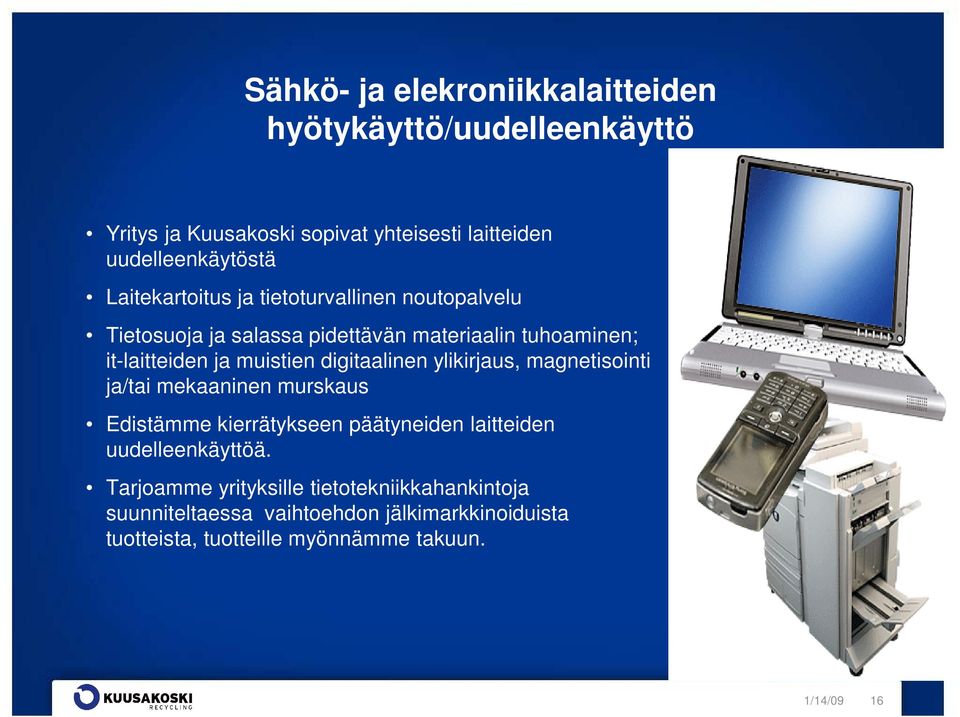 Sähkö- ja elekroniikkalaitteiden hyötykäyttö/uudelleenkäyttö

• Yritys ja Kuusakoski sopivat yhteisesti laitteiden uudelleenkäytöstä
• Laitekartoitus ja tietoturvallinen noutopalvelu
• Tietosuoja ja salassa pidettävän materiaalin tuhoaminen; it-laitteiden ja muistien digitaalinen ylikirjaus, magnetisointi ja/tai mekaaninen murskaus
• Edistämme kierrätykseen päätyneiden laitteiden uudelleenkäyttöä.
• Tarjoamme yrityksille tietotekniikkahankintoja suunniteltaessa vaihtoehdon jälkimarkkinoiduista tuotteista, tuotteille myönnämme takuun.

KUUSAKOSKI RECYCLING

1/14/09 16